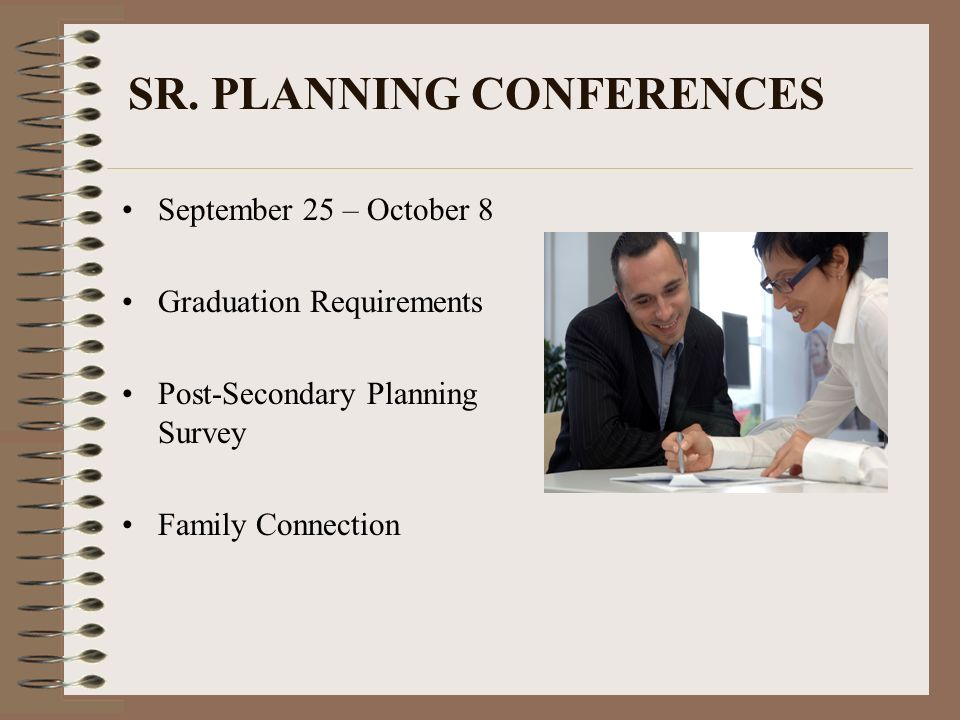 SR. PLANNING CONFERENCES

• September 25 – October 8

• Graduation Requirements

• Post-Secondary Planning Survey

• Family Connection